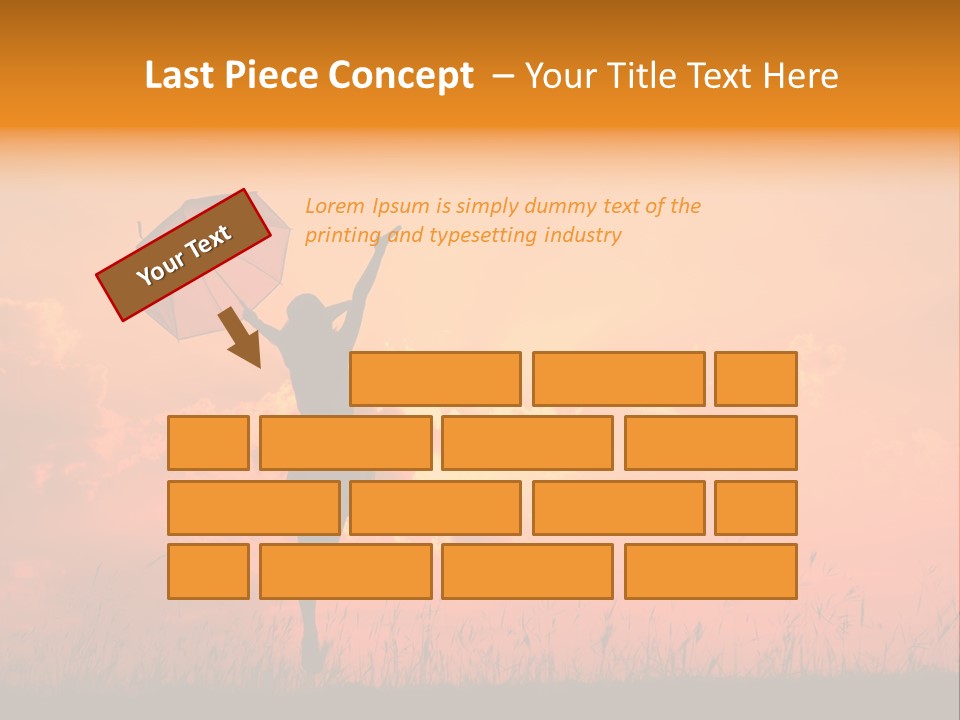 Last Piece Concept – Your Title Text Here

Your Text

Lorem Ipsum is simply dummy text of the printing and typesetting industry